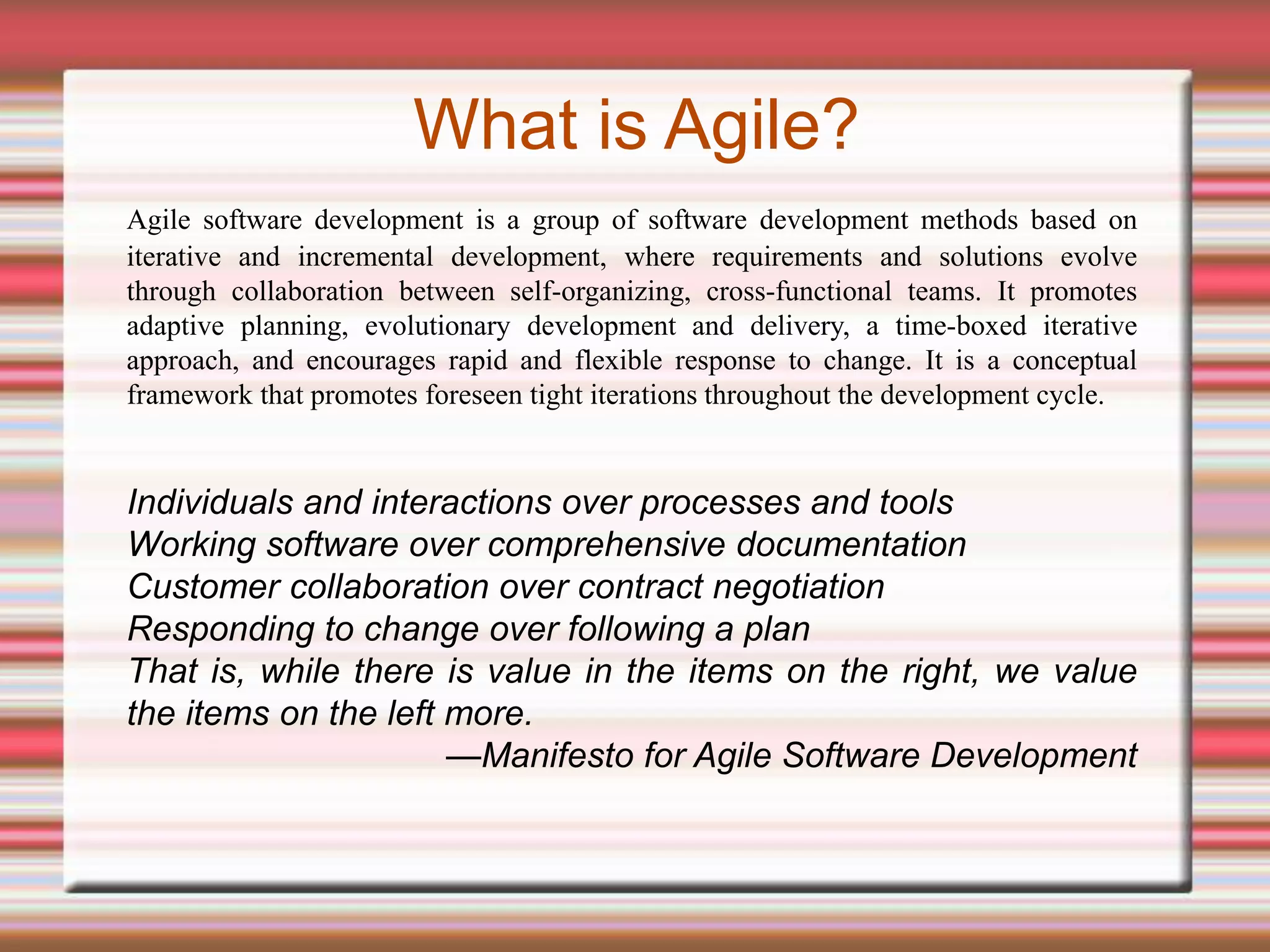 What is Agile?

Agile software development is a group of software development methods based on iterative and incremental development, where requirements and solutions evolve through collaboration between self-organizing, cross-functional teams. It promotes adaptive planning, evolutionary development and delivery, a time-boxed iterative approach, and encourages rapid and flexible response to change. It is a conceptual framework that promotes foreseen tight iterations throughout the development cycle.

Individuals and interactions over processes and tools
Working software over comprehensive documentation
Customer collaboration over contract negotiation
Responding to change over following a plan
That is, while there is value in the items on the right, we value the items on the left more.
—Manifesto for Agile Software Development